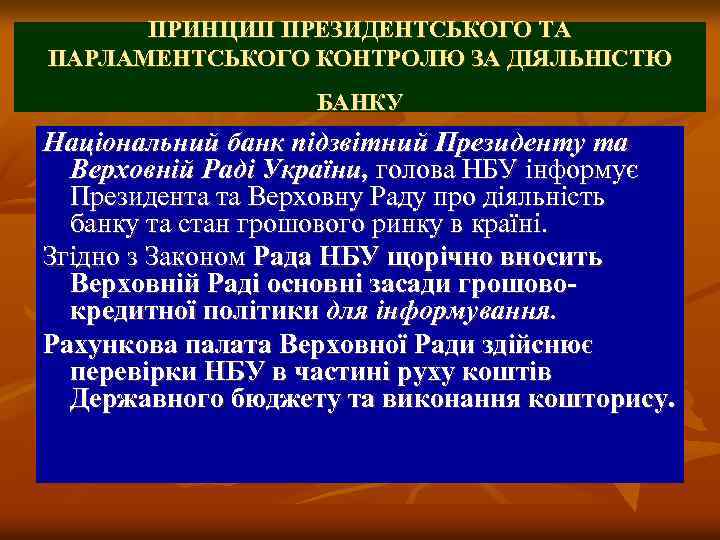 ПРИНЦИП ПРЕЗИДЕНТСЬКОГО ТА ПАРЛАМЕНТСЬКОГО КОНТРОЛЮ ЗА ДІЯЛЬНІСТЮ БАНКУ

Національний банк підзвітний Президенту та Верховній Раді України, голова НБУ інформує Президента та Верховну Раду про діяльність банку та стан грошового ринку в країні.

Згідно з Законом Рада НБУ щорічно вносить Верховній Раді основні засади грошово-кредитної політики для інформування.

Рахункова палата Верховної Ради здійснює перевірки НБУ в частині руху коштів Державного бюджету та виконання кошторису.